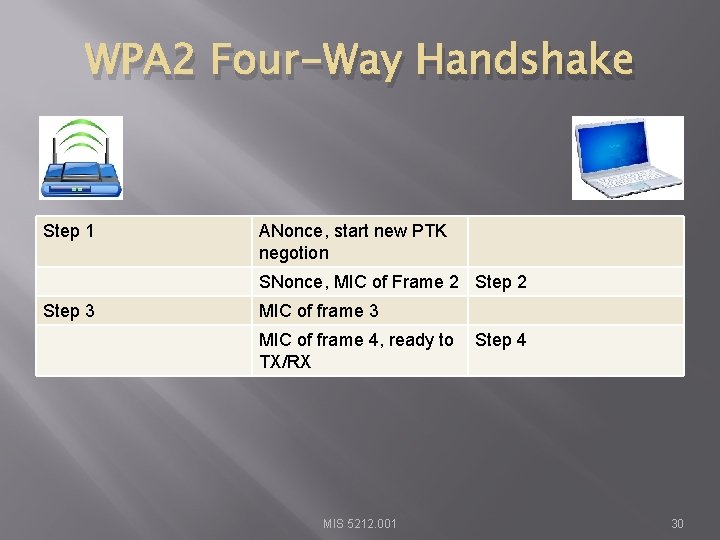 WPA2 Four-Way Handshake

| Step 1 | ANonce, start new PTK negotion | |
|---|---|---|
| | SNonce, MIC of Frame 2 | Step 2 |
| Step 3 | MIC of frame 3 | |
| | MIC of frame 4, ready to TX/RX | Step 4 |

MIS 5212.001

30